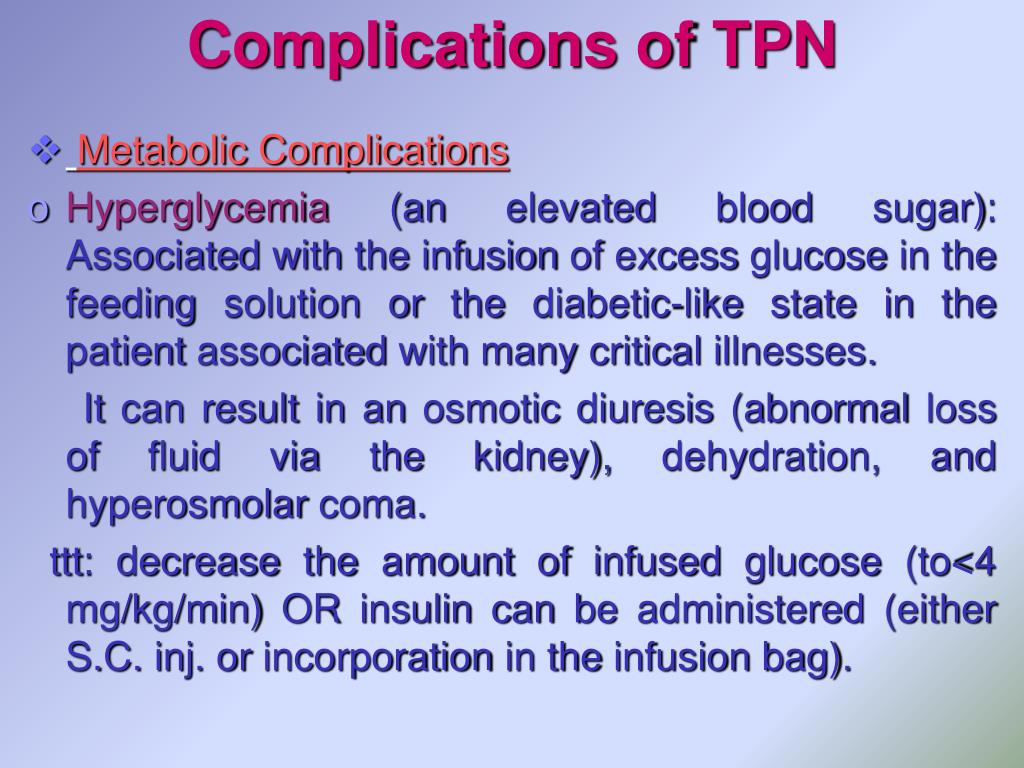 Complications of TPN

❖ Metabolic Complications

o Hyperglycemia (an elevated blood sugar): Associated with the infusion of excess glucose in the feeding solution or the diabetic-like state in the patient associated with many critical illnesses.

It can result in an osmotic diuresis (abnormal loss of fluid via the kidney), dehydration, and hyperosmolar coma.

ttt: decrease the amount of infused glucose (to<4 mg/kg/min) OR insulin can be administered (either S.C. inj. or incorporation in the infusion bag).